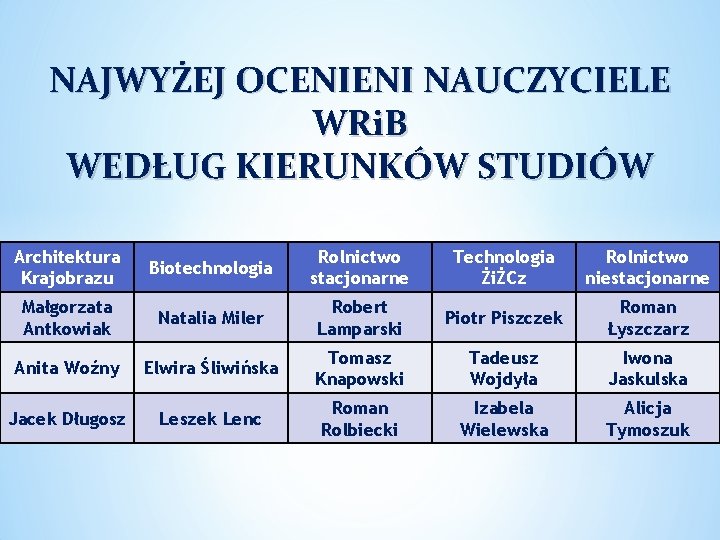 NAJWYŻEJ OCENIENI NAUCZYCIELE WRiB WEDŁUG KIERUNKÓW STUDIÓW

| Architektura Krajobrazu | Biotechnologia | Rolnictwo stacjonarne | Technologia ŻiŻCz | Rolnictwo niestacjonarne |
|---|---|---|---|---|
| Małgorzata Antkowiak | Natalia Miler | Robert Lamparski | Piotr Piszczek | Roman Łyszczarz |
| Anita Woźny | Elwira Śliwińska | Tomasz Knapowski | Tadeusz Wojdyła | Iwona Jaskulska |
| Jacek Długosz | Leszek Lenc | Roman Rolbiecki | Izabela Wielewska | Alicja Tymoszuk |